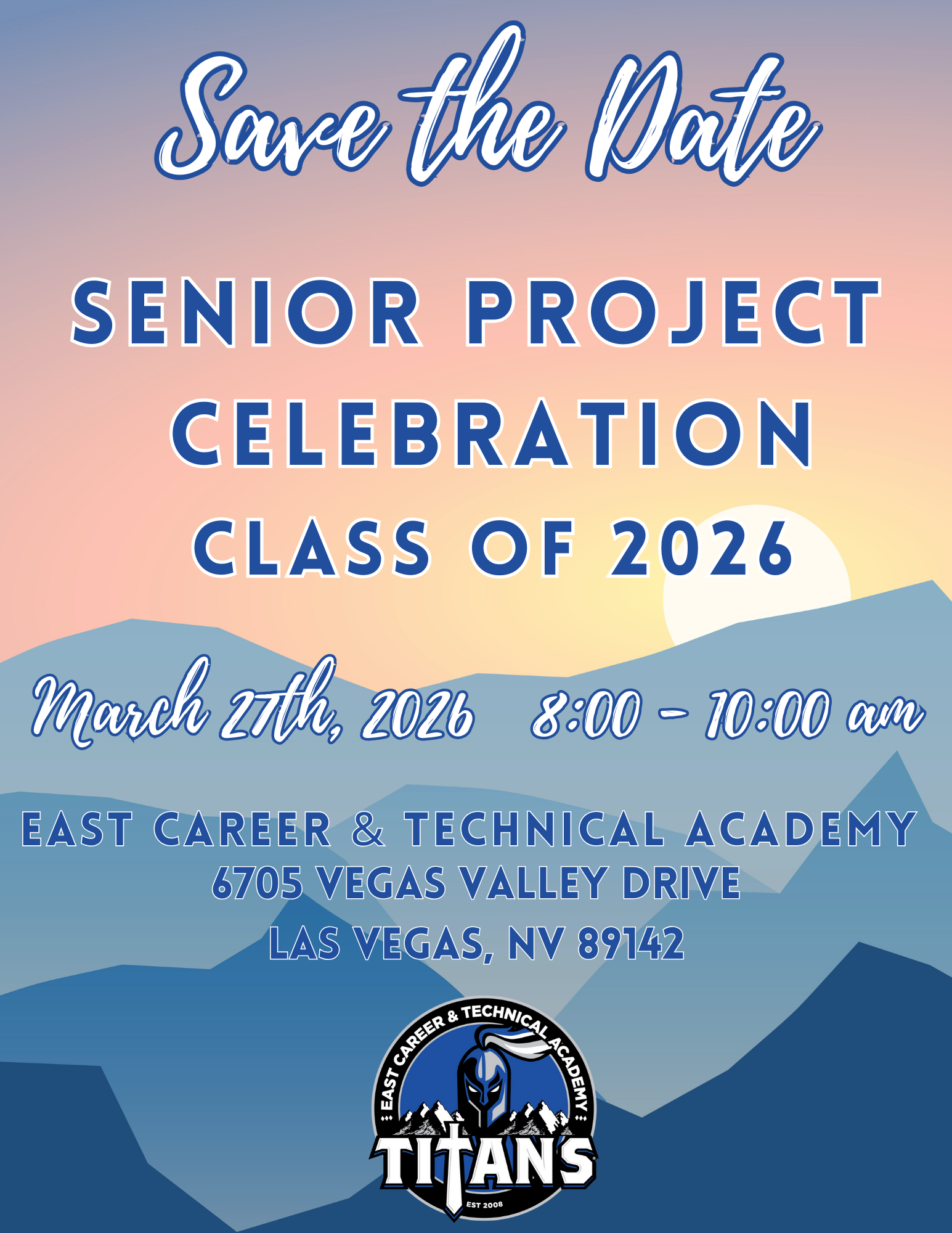 Save the Date

SENIOR PROJECT CELEBRATION CLASS OF 2026

March 27th, 2026 8:00 - 10:00 am

EAST CAREER & TECHNICAL ACADEMY
6705 VEGAS VALLEY DRIVE
LAS VEGAS, NV 89142

EAST CAREER & TECHNICAL ACADEMY
TITANS
EST 2008